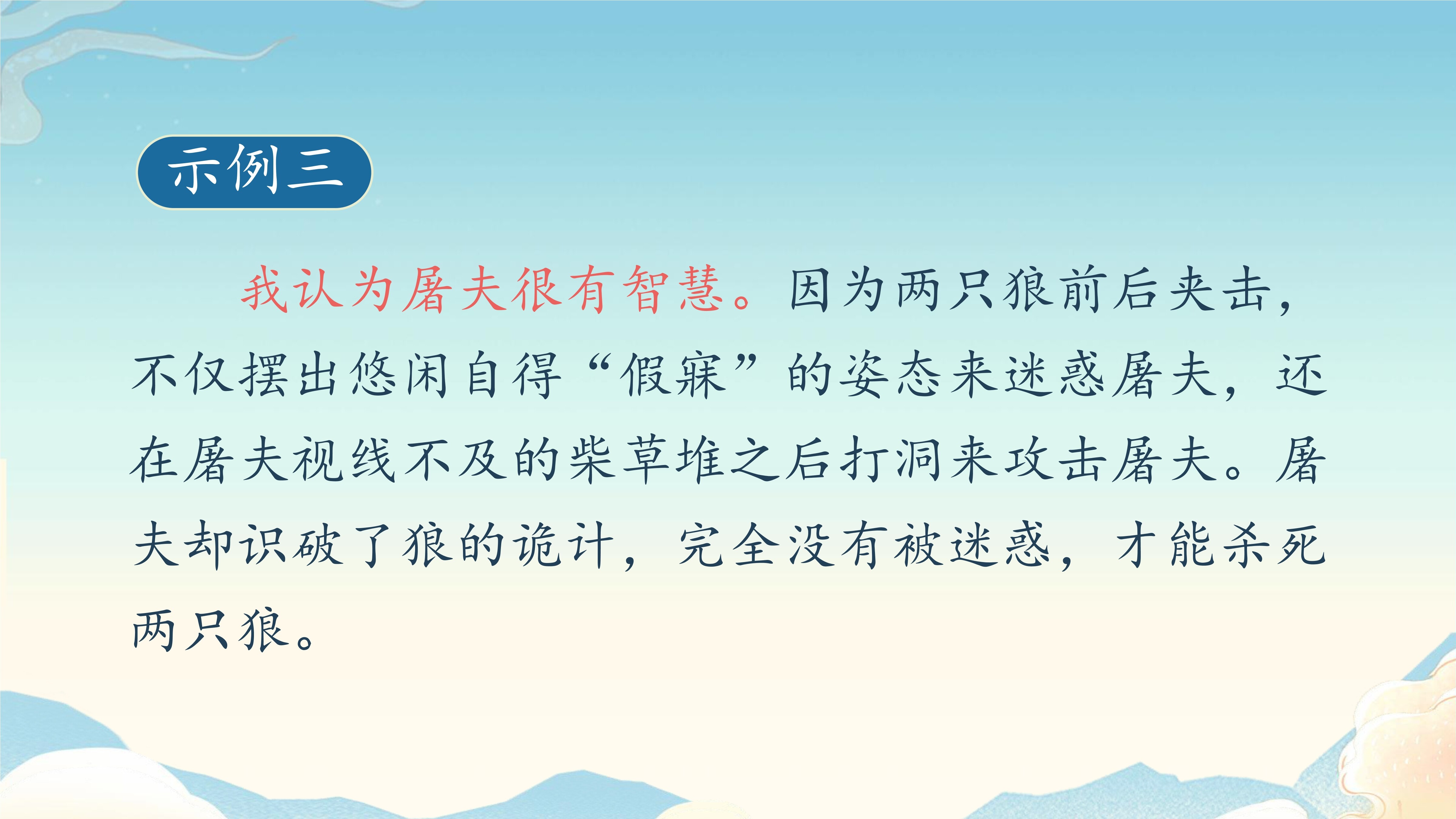 示例三

我认为屠夫很有智慧。因为两只狼前后夹击，不仅摆出悠闲自得“假寐”的姿态来迷惑屠夫，还在屠夫视线不及的柴草堆之后打洞来攻击屠夫。屠夫却识破了狼的诡计，完全没有被迷惑，才能杀死两只狼。